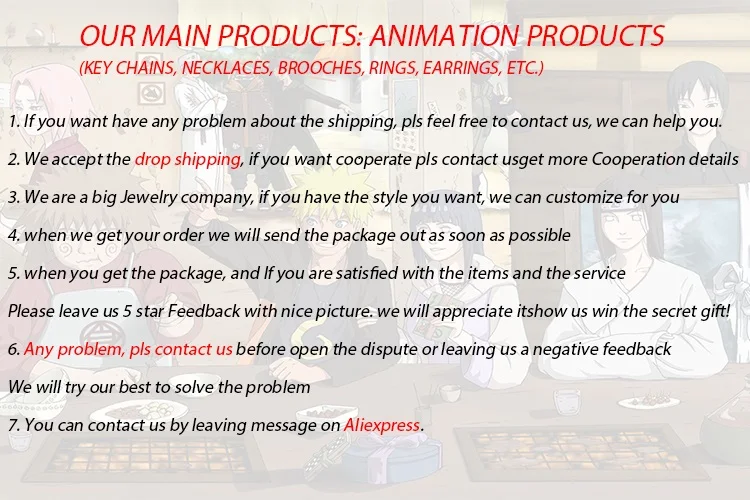 OUR MAIN PRODUCTS: ANIMATION PRODUCTS
(KEY CHAINS, NECKLACES, BROOCHES, RINGS, EARRINGS, ETC.)

1. If you want have any problem about the shipping, pls feel free to contact us, we can help you.

2. We accept the drop shipping, if you want cooperate pls contact usget more Cooperation details

3. We are a big Jewelry company, if you have the style you want, we can customize for you

4. when we get your order we will send the package out as soon as possible

5. when you get the package, and If you are satisfied with the items and the service

Please leave us 5 star Feedback with nice picture. we will appreciate itshow us win the secret gift!

6. Any problem, pls contact us before open the dispute or leaving us a negative feedback

We will try our best to solve the problem

7. You can contact us by leaving message on Aliexpress.